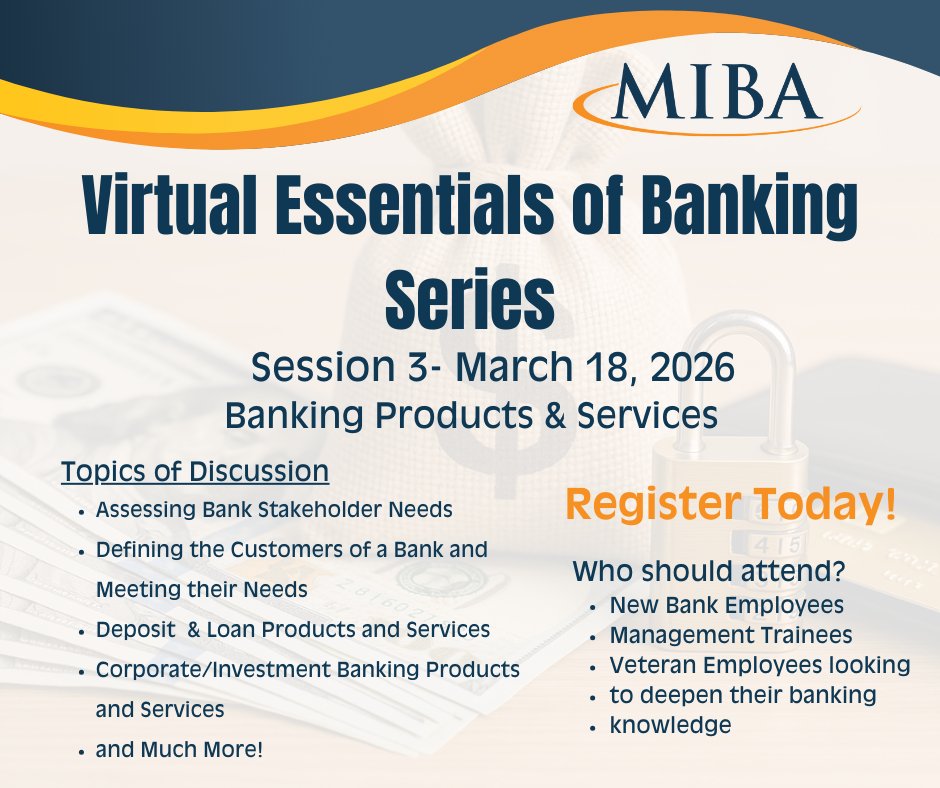 MIBA

Virtual Essentials of Banking Series

Session 3- March 18, 2026
Banking Products & Services

Topics of Discussion
- Assessing Bank Stakeholder Needs
- Defining the Customers of a Bank and Meeting their Needs
- Deposit & Loan Products and Services
- Corporate/Investment Banking Products and Services
- and Much More!

Register Today!

Who should attend?
- New Bank Employees
- Management Trainees
- Veteran Employees looking
- to deepen their banking
- knowledge